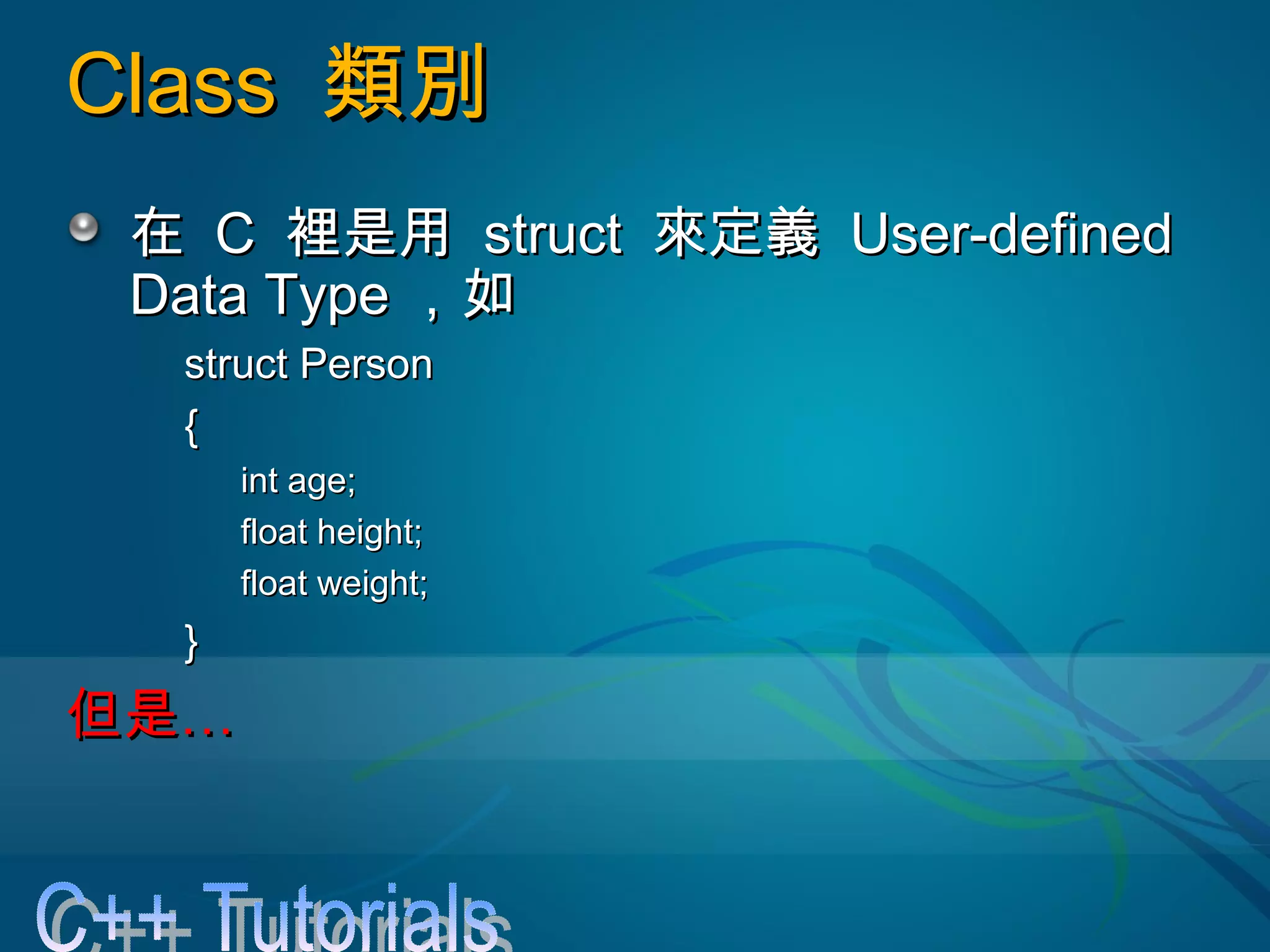 Class 類別

在 C 裡是用 struct 來定義 User-defined Data Type ，如

struct Person

{

int age;

float height;

float weight;

}

但是…

C++ Tutorials